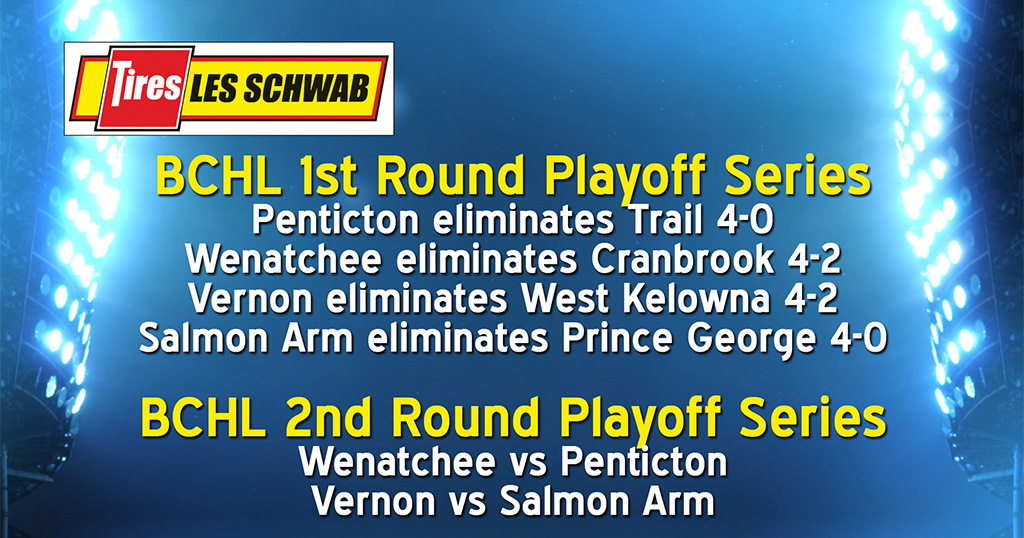 Tires LES SCHWAB

BCHL 1st Round Playoff Series
Penticton eliminates Trail 4-0
Wenatchee eliminates Cranbrook 4-2
Vernon eliminates West Kelowna 4-2
Salmon Arm eliminates Prince George 4-0

BCHL 2nd Round Playoff Series
Wenatchee vs Penticton
Vernon vs Salmon Arm